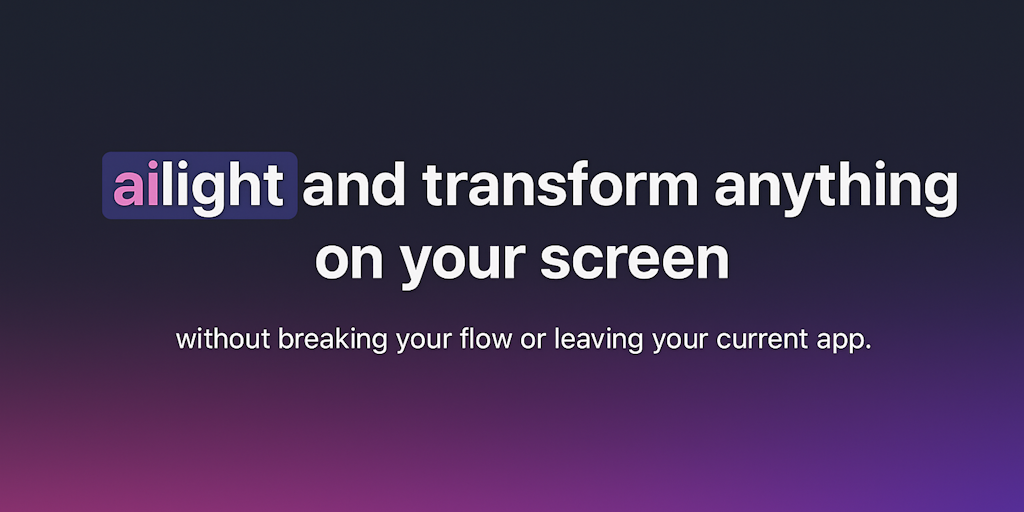 ailight and transform anything on your screen

without breaking your flow or leaving your current app.